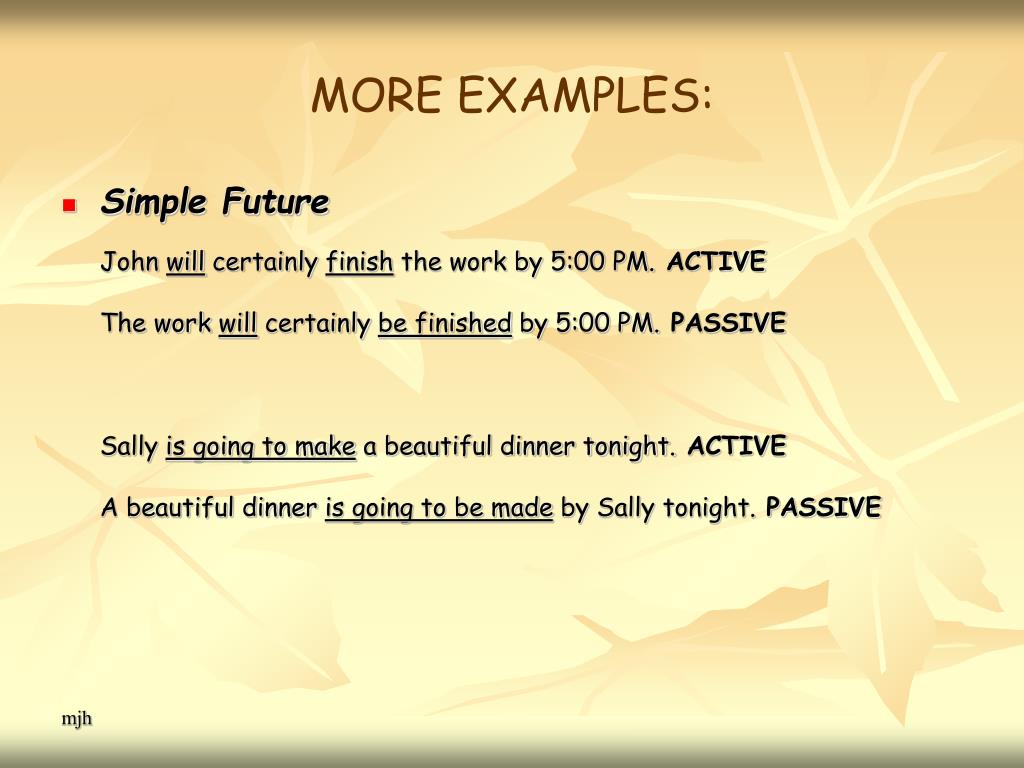 MORE EXAMPLES:

Simple Future

John will certainly finish the work by 5:00 PM. ACTIVE

The work will certainly be finished by 5:00 PM. PASSIVE

Sally is going to make a beautiful dinner tonight. ACTIVE

A beautiful dinner is going to be made by Sally tonight. PASSIVE

mjh